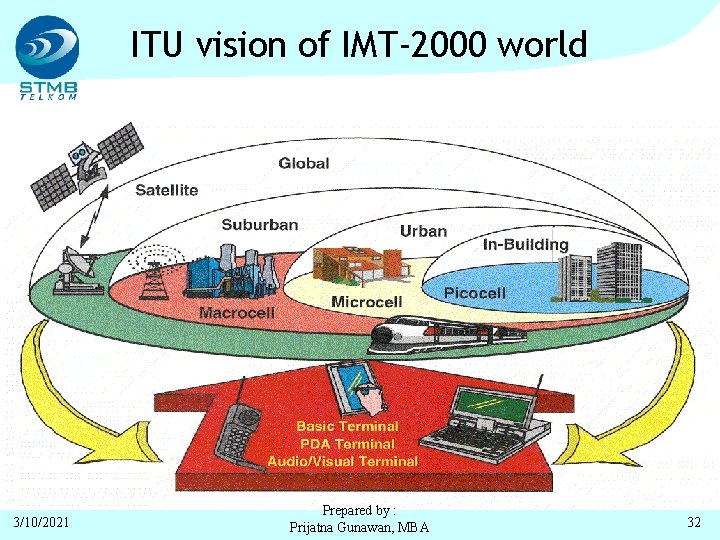 STMB
TELKOM

ITU vision of IMT-2000 world

Global

Satellite

Suburban

Urban

In-Building

Macrocell

Microcell

Picocell

Basic Terminal
PDA Terminal
Audio/Visual Terminal

3/10/2021

Prepared by :
Prijatna Gunawan, MBA

32